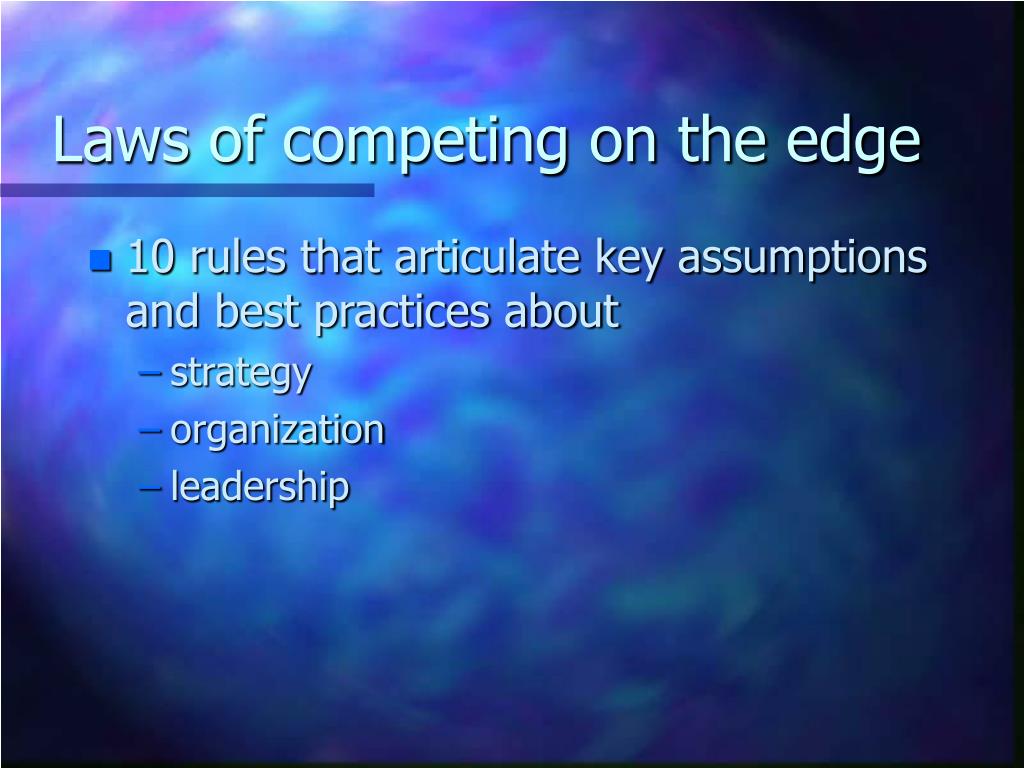 Laws of competing on the edge

10 rules that articulate key assumptions and best practices about

– strategy
– organization
– leadership